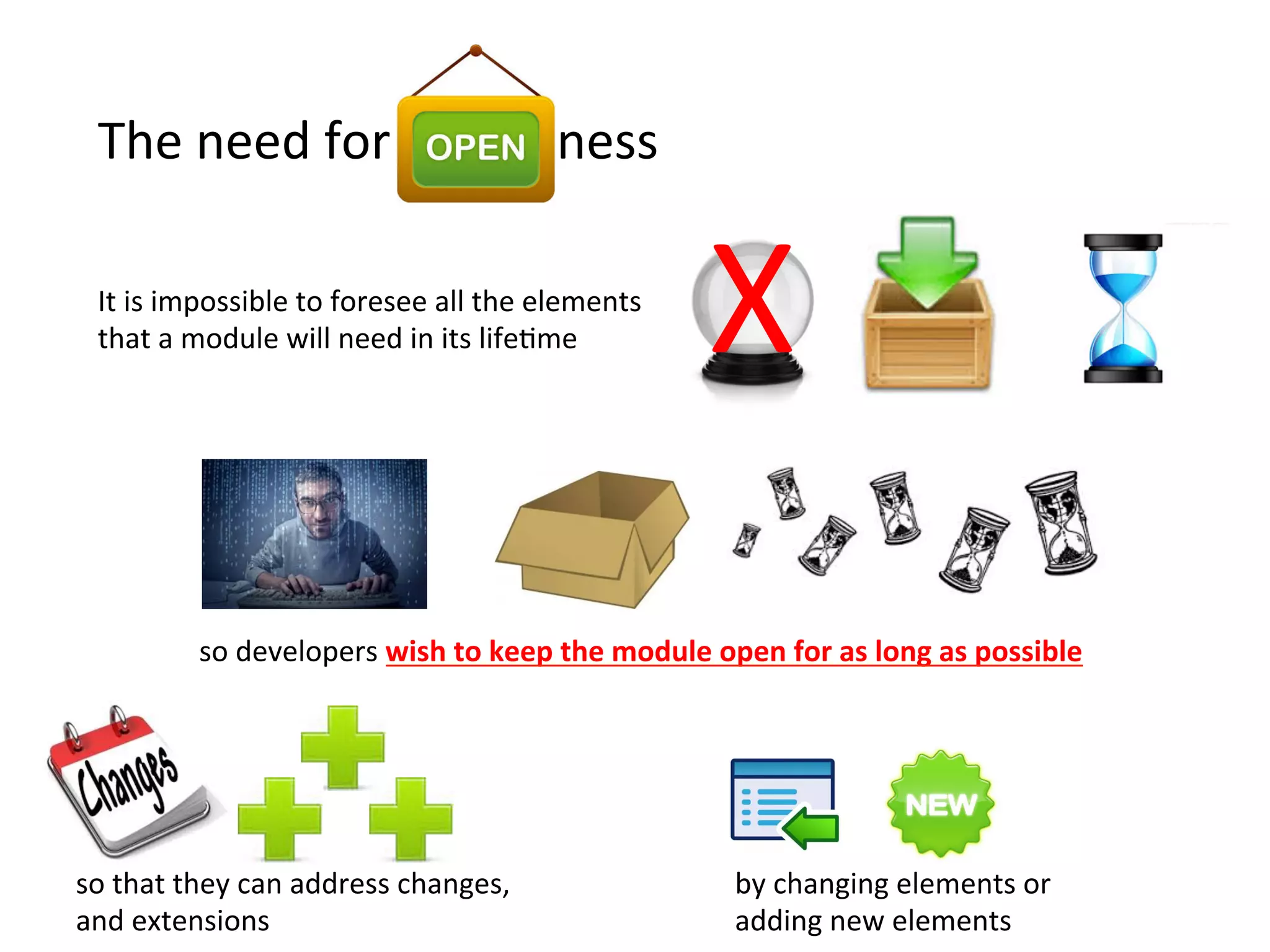 The need for OPEN ness

It is impossible to foresee all the elements that a module will need in its lifetime

so developers wish to keep the module open for as long as possible

Changes

NEW

so that they can address changes, and extensions

by changing elements or adding new elements